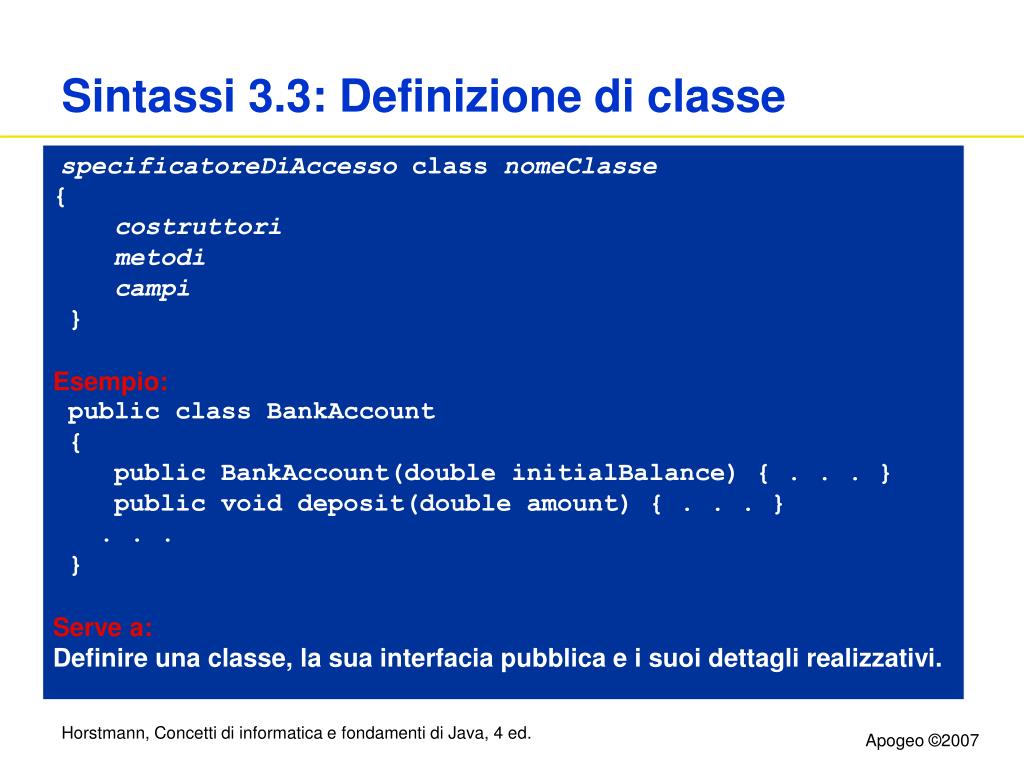 Sintassi 3.3: Definizione di classe

specificatoreDiAccesso class nomeClasse
{
costruttori
metodi
campi
}

Esempio:
public class BankAccount
{
public BankAccount(double initialBalance) { . . . }
public void deposit(double amount) { . . . }
. . .
}

Serve a:
Definire una classe, la sua interfacia pubblica e i suoi dettagli realizzativi.

Horstmann, Concetti di informatica e fondamenti di Java, 4 ed.

Apogeo ©2007